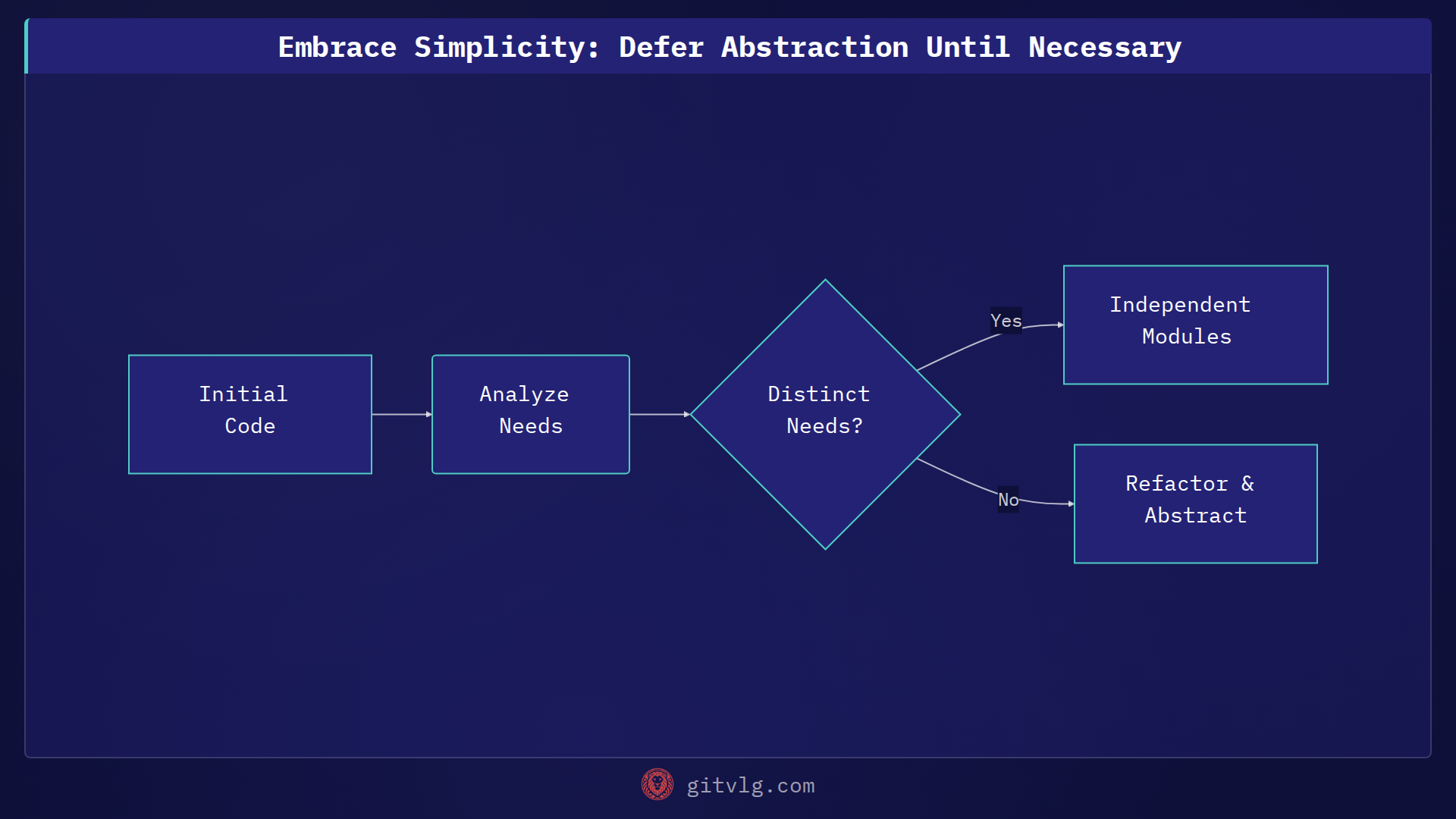 Embrace Simplicity: Defer Abstraction Until Necessary

Initial Code

Analyze Needs

Distinct Needs?

Yes

Independent Modules

No

Refactor & Abstract

gitvlg.com